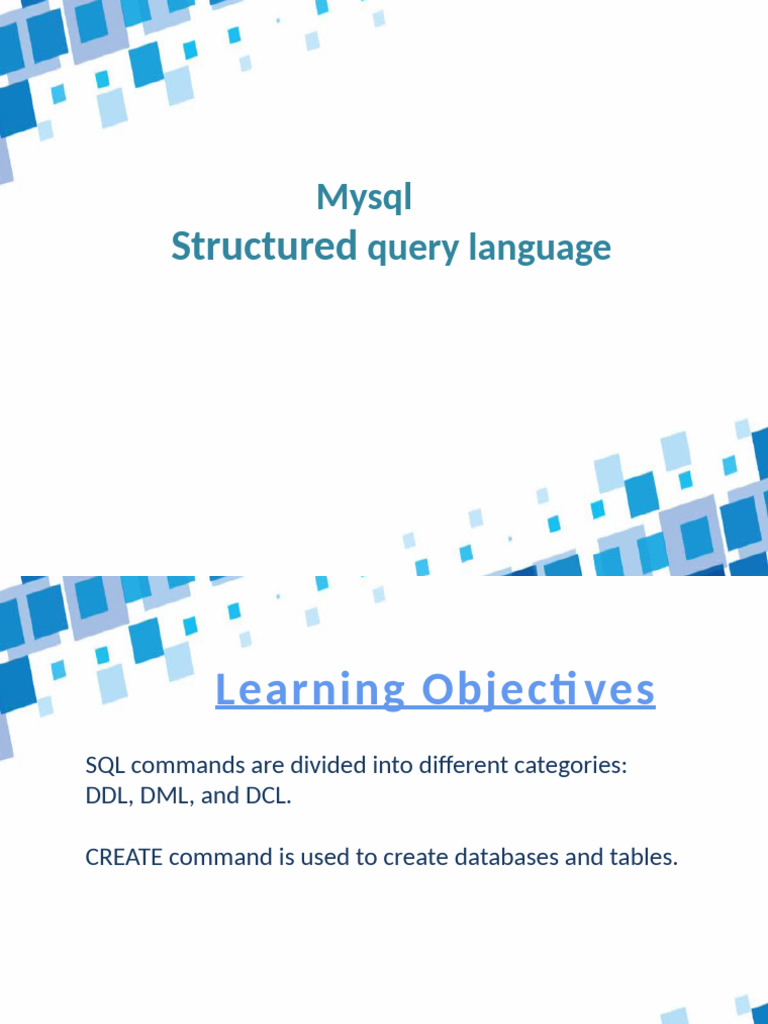 Mysql
Structured query language

Learning Objectives

SQL commands are divided into different categories: DDL, DML, and DCL.

CREATE command is used to create databases and tables.